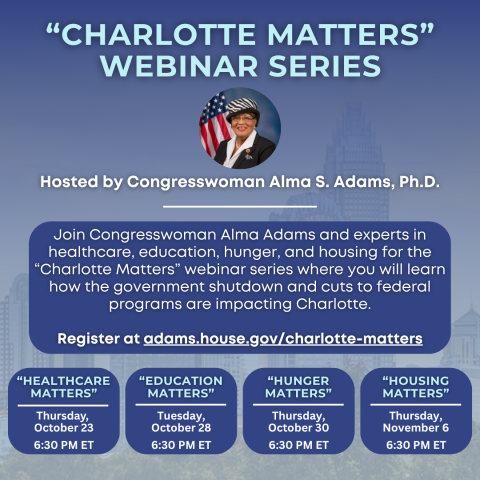 “CHARLOTTE MATTERS” WEBINAR SERIES

Hosted by Congresswoman Alma S. Adams, Ph.D.

Join Congresswoman Alma Adams and experts in healthcare, education, hunger, and housing for the “Charlotte Matters” webinar series where you will learn how the government shutdown and cuts to federal programs are impacting Charlotte.

Register at adams.house.gov/charlotte-matters

“HEALTHCARE MATTERS”
Thursday, October 23
6:30 PM ET

“EDUCATION MATTERS”
Tuesday, October 28
6:30 PM ET

“HUNGER MATTERS”
Thursday, October 30
6:30 PM ET

“HOUSING MATTERS”
Thursday, November 6
6:30 PM ET